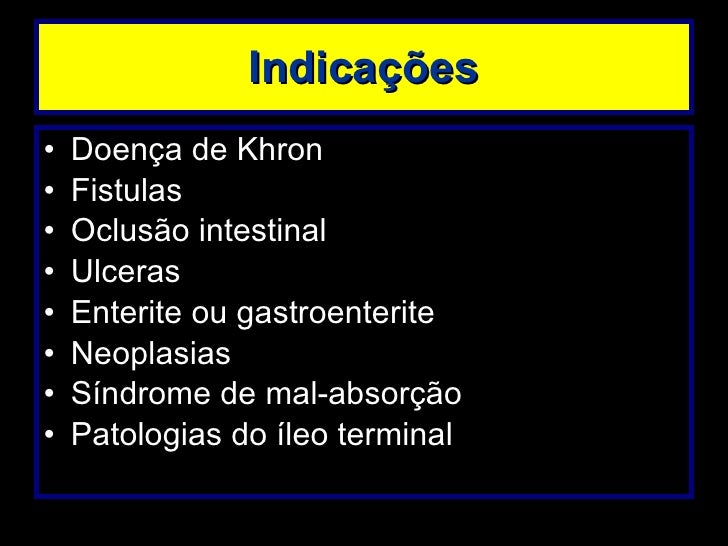 Indicações

• Doença de Khron
• Fistulas
• Oclusão intestinal
• Ulceras
• Enterite ou gastroenterite
• Neoplasias
• Síndrome de mal-absorção
• Patologias do íleo terminal